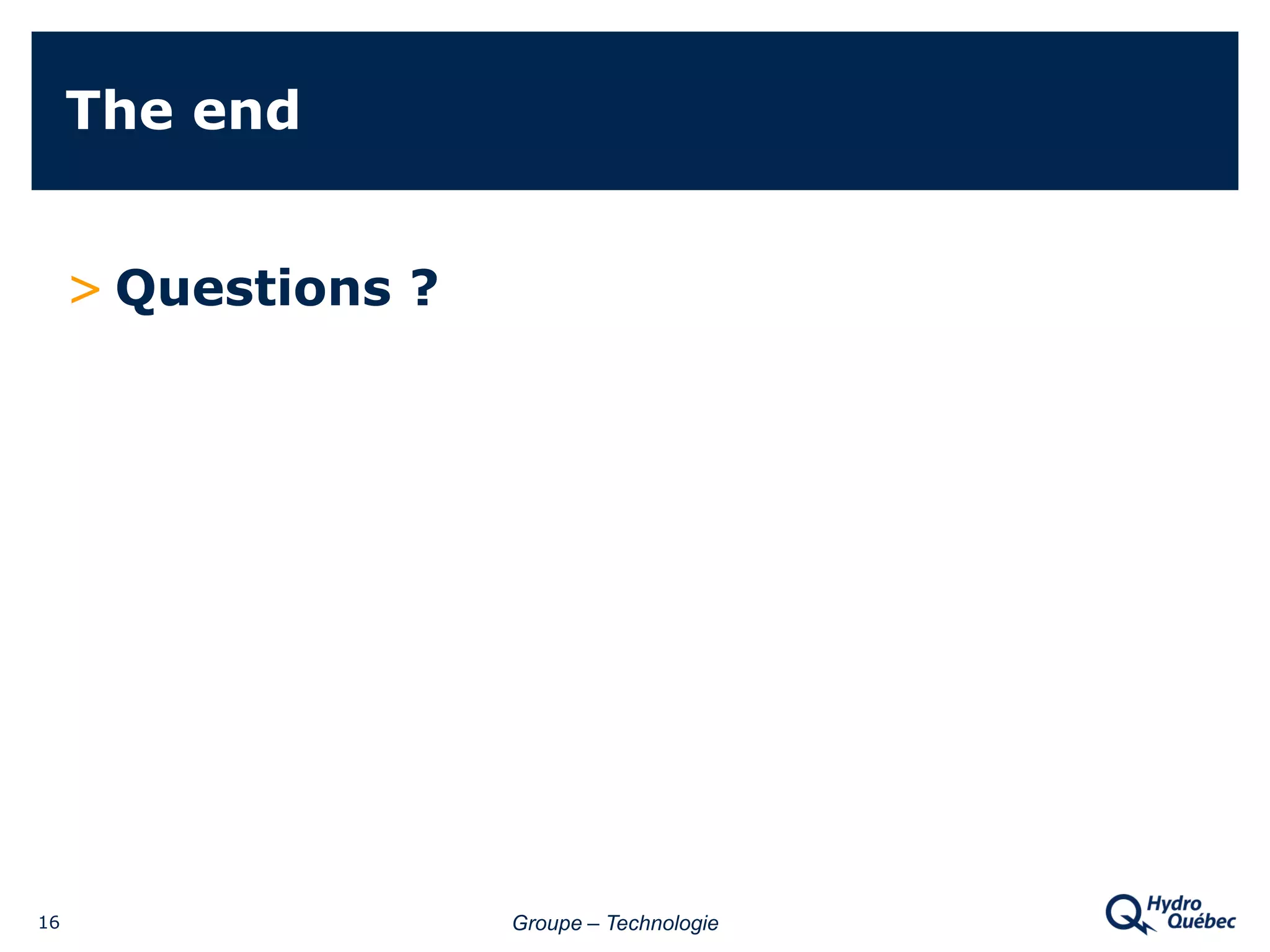 The end

> Questions ?

16

Groupe – Technologie

Hydro Québec